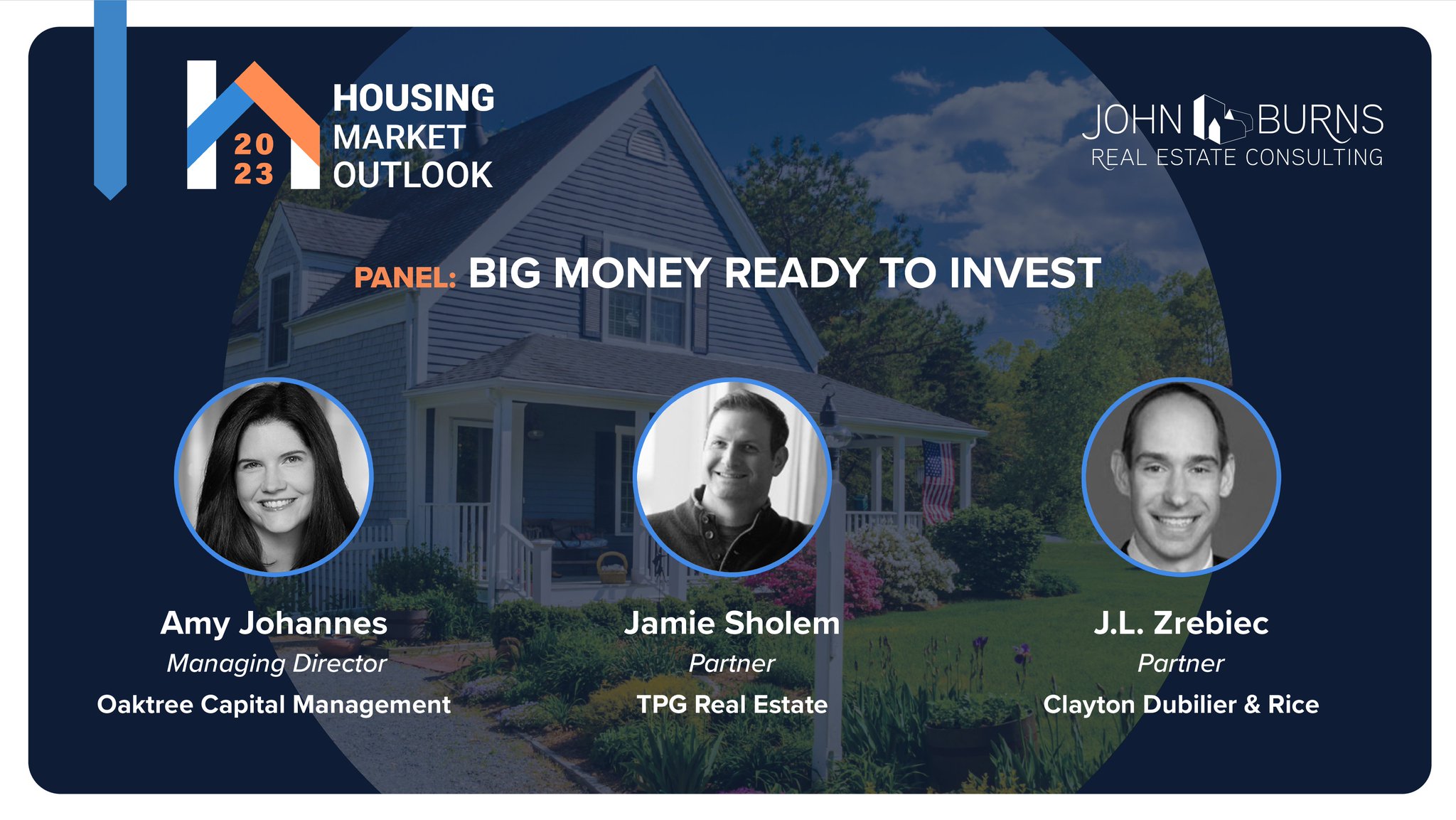 20
23
HOUSING
MARKET
OUTLOOK

JOHN BURNS
REAL ESTATE CONSULTING

PANEL: BIG MONEY READY TO INVEST

Amy Johannes
Managing Director
Oaktree Capital Management

Jamie Sholem
Partner
TPG Real Estate

J.L. Zrebiec
Partner
Clayton Dubilier & Rice